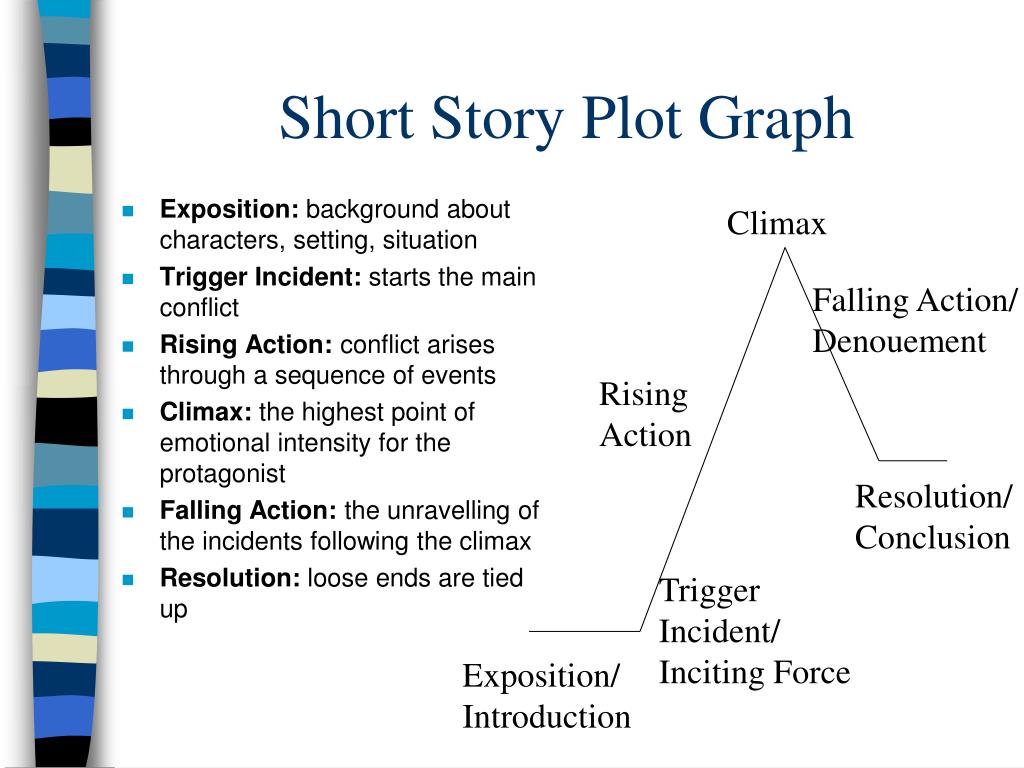 Short Story Plot Graph

- **Exposition:** background about characters, setting, situation
- **Trigger Incident:** starts the main conflict
- **Rising Action:** conflict arises through a sequence of events
- **Climax:** the highest point of emotional intensity for the protagonist
- **Falling Action:** the unravelling of the incidents following the climax
- **Resolution:** loose ends are tied up

Climax

Falling Action/ Denouement

Rising Action

Resolution/ Conclusion

Trigger Incident/ Inciting Force

Exposition/ Introduction